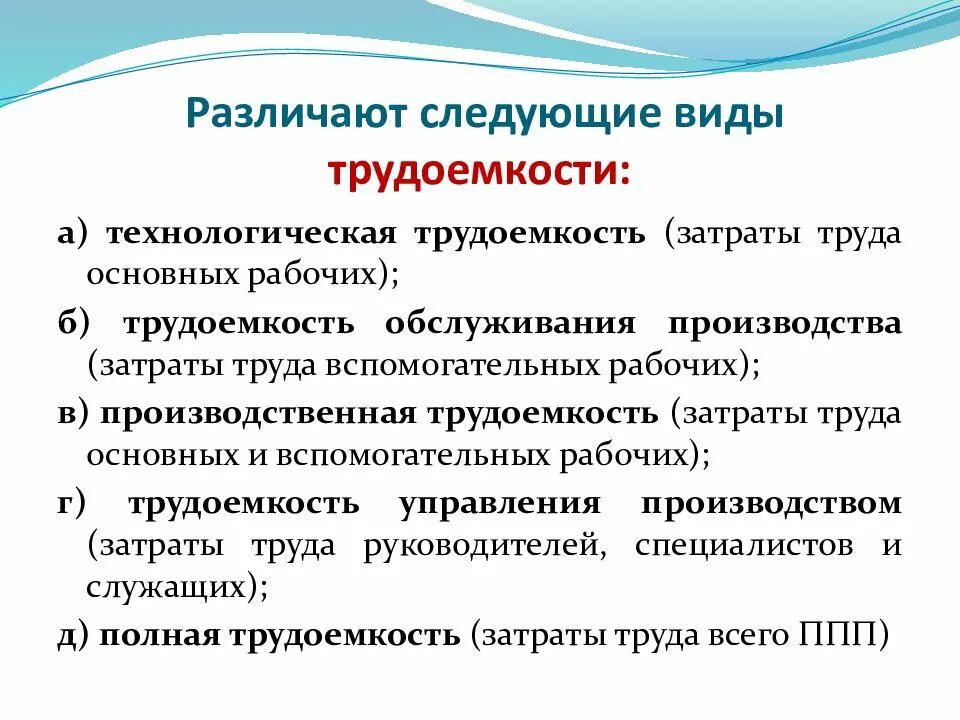 Различают следующие виды трудоемкости:

а) технологическая трудоемкость (затраты труда основных рабочих);

б) трудоемкость обслуживания производства (затраты труда вспомогательных рабочих);

в) производственная трудоемкость (затраты труда основных и вспомогательных рабочих);

г) трудоемкость управления производством (затраты труда руководителей, специалистов и служащих);

д) полная трудоемкость (затраты труда всего ППП)